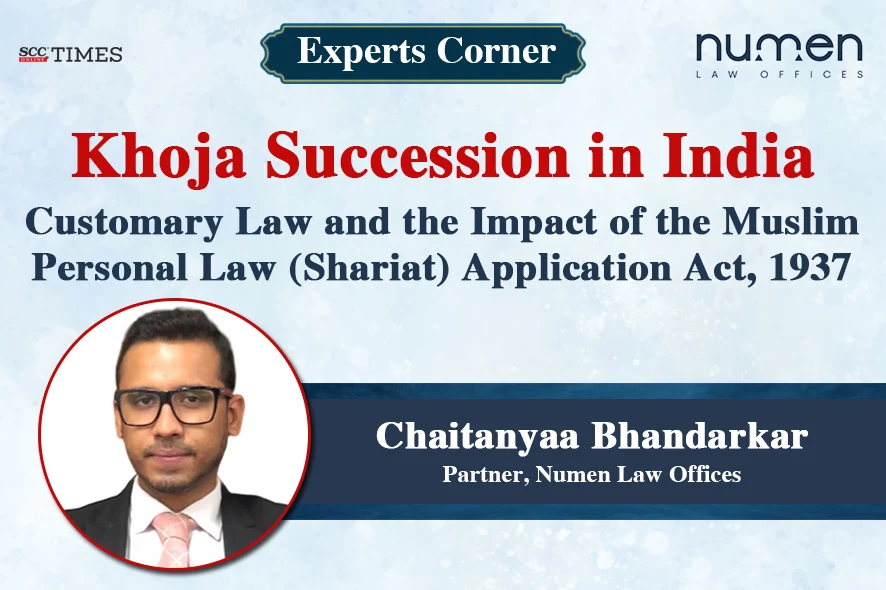 SCC ONLINE TIMES

Experts Corner

numen
LAW OFFICES

Khoja Succession in India

Customary Law and the Impact of the Muslim Personal Law (Shariat) Application Act, 1937

Chaitanyaa Bhandarkar
Partner, Numen Law Offices